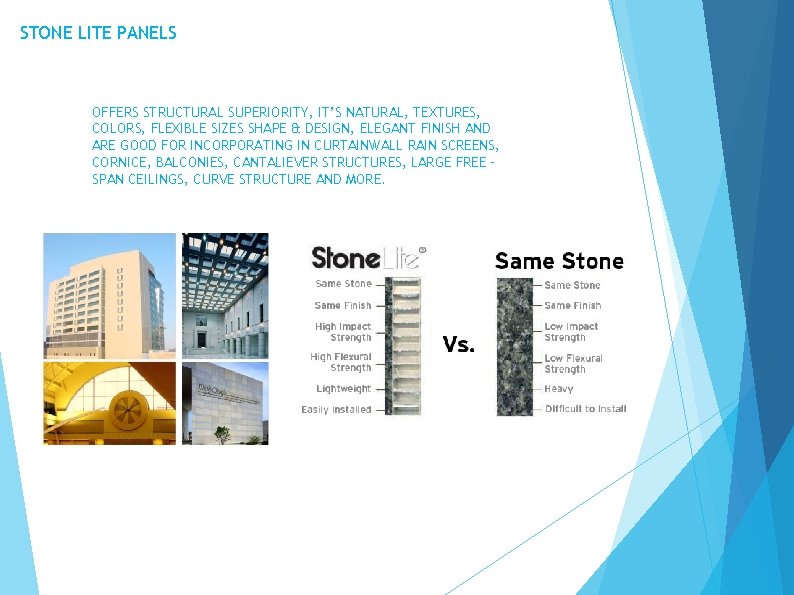 STONE LITE PANELS

OFFERS STRUCTURAL SUPERIORITY, IT'S NATURAL, TEXTURES, COLORS, FLEXIBLE SIZES SHAPE & DESIGN, ELEGANT FINISH AND ARE GOOD FOR INCORPORATING IN CURTAINWALL RAIN SCREENS, CORNICE, BALCONIES, CANTALIEVER STRUCTURES, LARGE FREE - SPAN CEILINGS, CURVE STRUCTURE AND MORE.

StoneLite®

Same Stone
Same Finish
High Impact Strength
High Flexural Strength
Lightweight
Easily Installed

Vs.

Same Stone

Same Stone
Same Finish
Low Impact Strength
Low Flexural Strength
Heavy
Difficult to Install